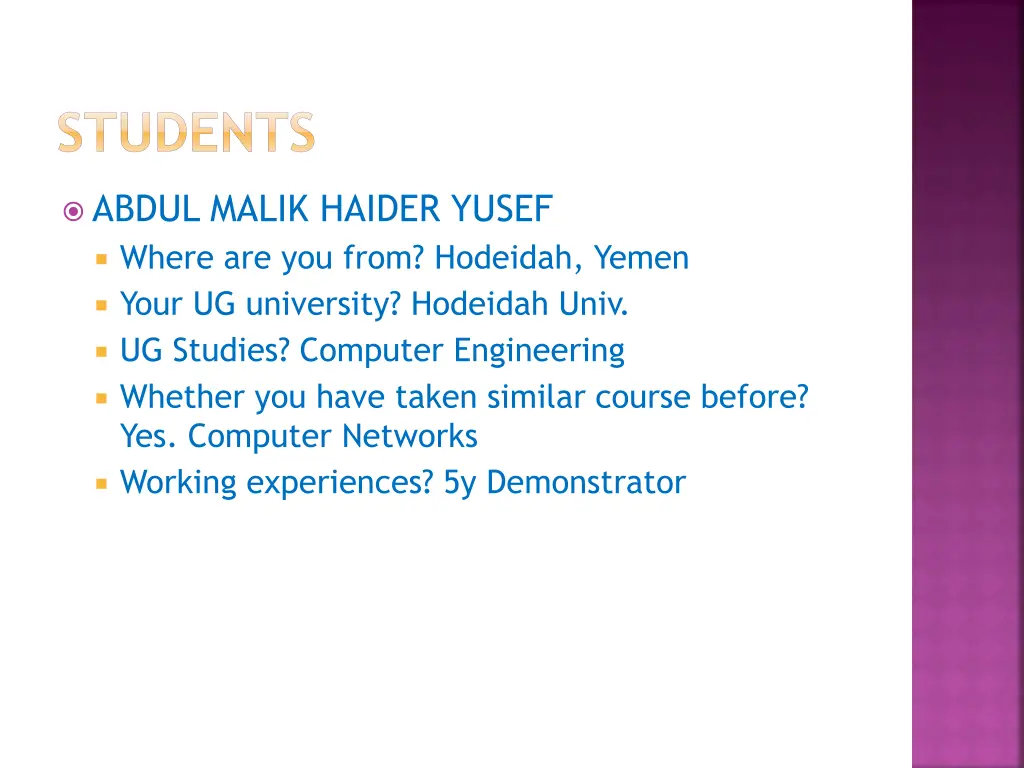 STUDENTS

ABDUL MALIK HAIDER YUSEF

Where are you from? Hodeidah, Yemen

Your UG university? Hodeidah Univ.

UG Studies? Computer Engineering

Whether you have taken similar course before? Yes. Computer Networks

Working experiences? 5y Demonstrator